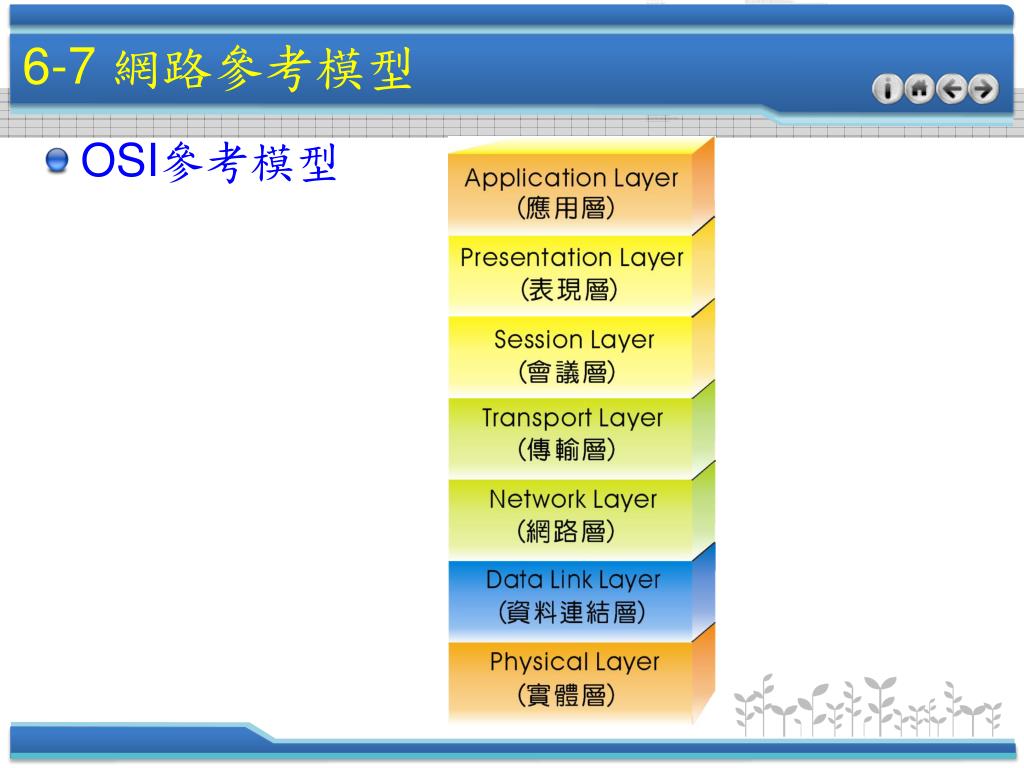 6-7 網路參考模型

OSI參考模型

Application Layer
(應用層)

Presentation Layer
(表現層)

Session Layer
(會議層)

Transport Layer
(傳輸層)

Network Layer
(網路層)

Data Link Layer
(資料連結層)

Physical Layer
(實體層)